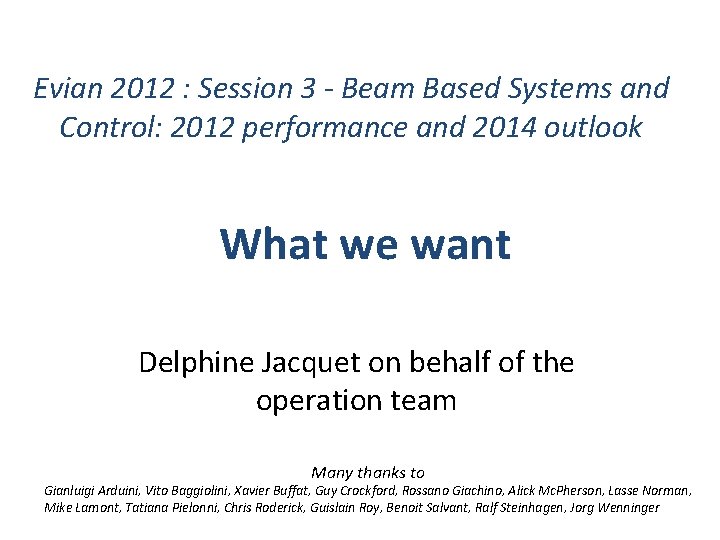 Evian 2012 : Session 3 - Beam Based Systems and Control: 2012 performance and 2014 outlook

What we want

Delphine Jacquet on behalf of the operation team

Many thanks to

Gianluigi Arduini, Vito Baggiolini, Xavier Buffat, Guy Crockford, Rossano Giachino, Alick McPherson, Lasse Norman, Mike Lamont, Tatiana Pielonni, Chris Roderick, Guislain Roy, Benoit Salvant, Ralf Steinhagen, Jorg Wenninger